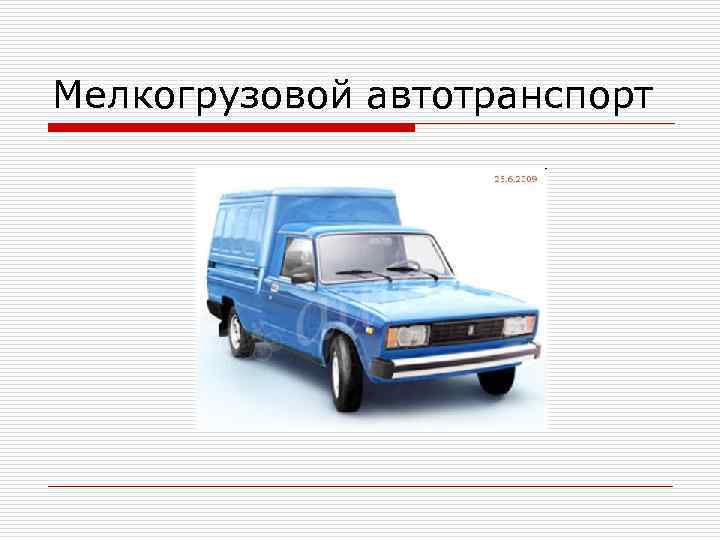 Мелкогрузовой автотранспорт

25.6.2009